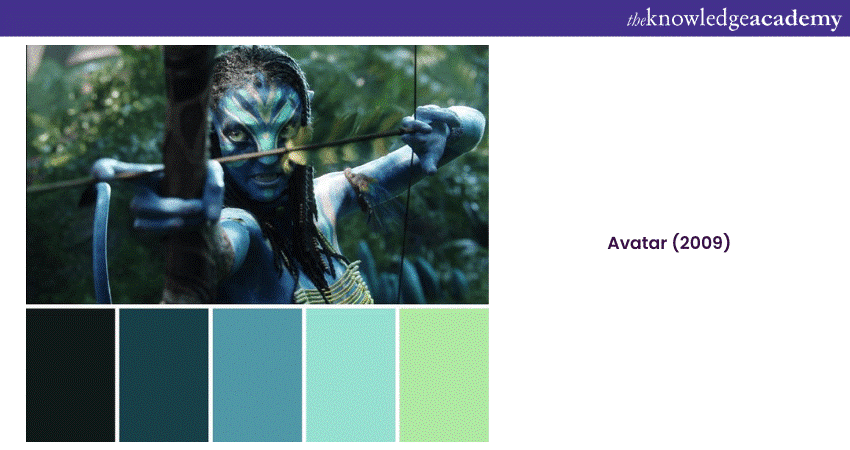 theknowledgeacademy

Avatar (2009)